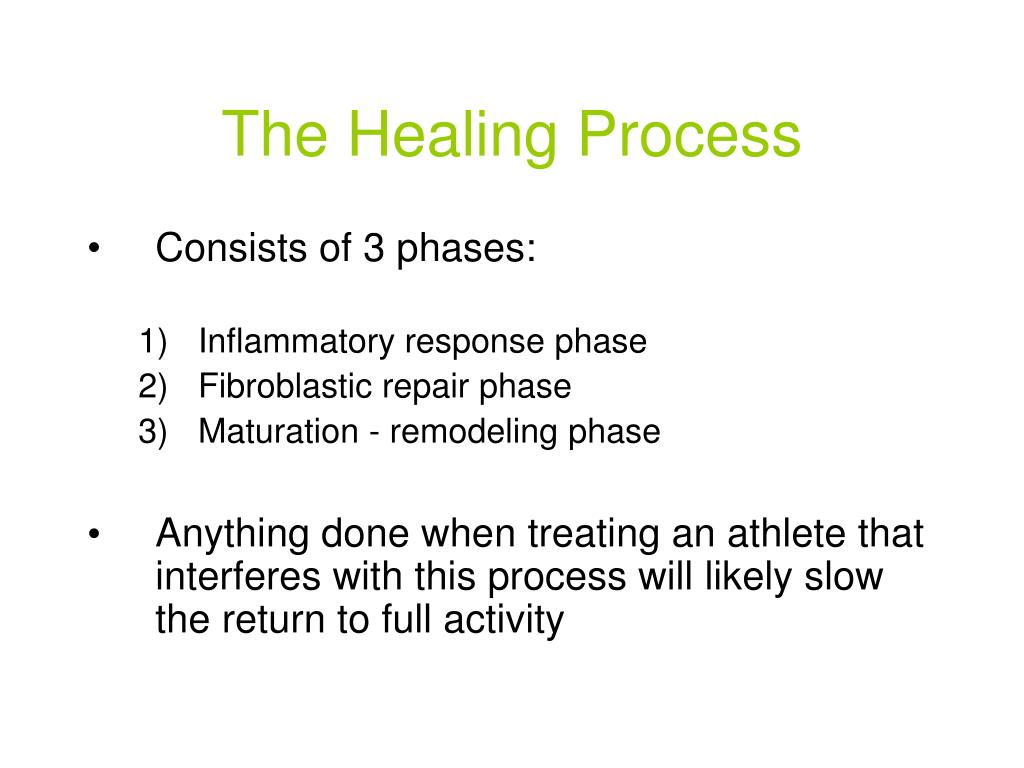 The Healing Process

• Consists of 3 phases:

1) Inflammatory response phase
2) Fibroblastic repair phase
3) Maturation - remodeling phase

• Anything done when treating an athlete that interferes with this process will likely slow the return to full activity